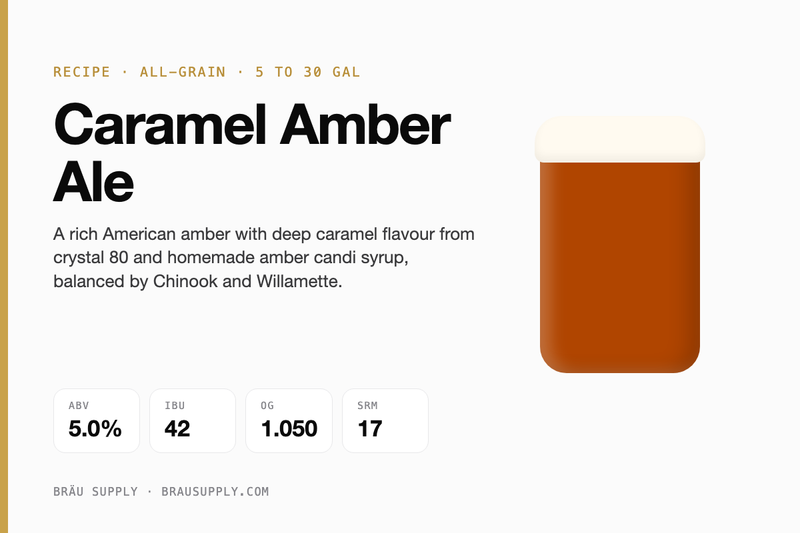 RECIPE · ALL-GRAIN · 5 TO 30 GAL

Caramel Amber Ale

A rich American amber with deep caramel flavour from crystal 80 and homemade amber candi syrup, balanced by Chinook and Willamette.

ABV
5.0%

IBU
42

OG
1.050

SRM
17

BRÄU SUPPLY · BRAUSUPPLY.COM